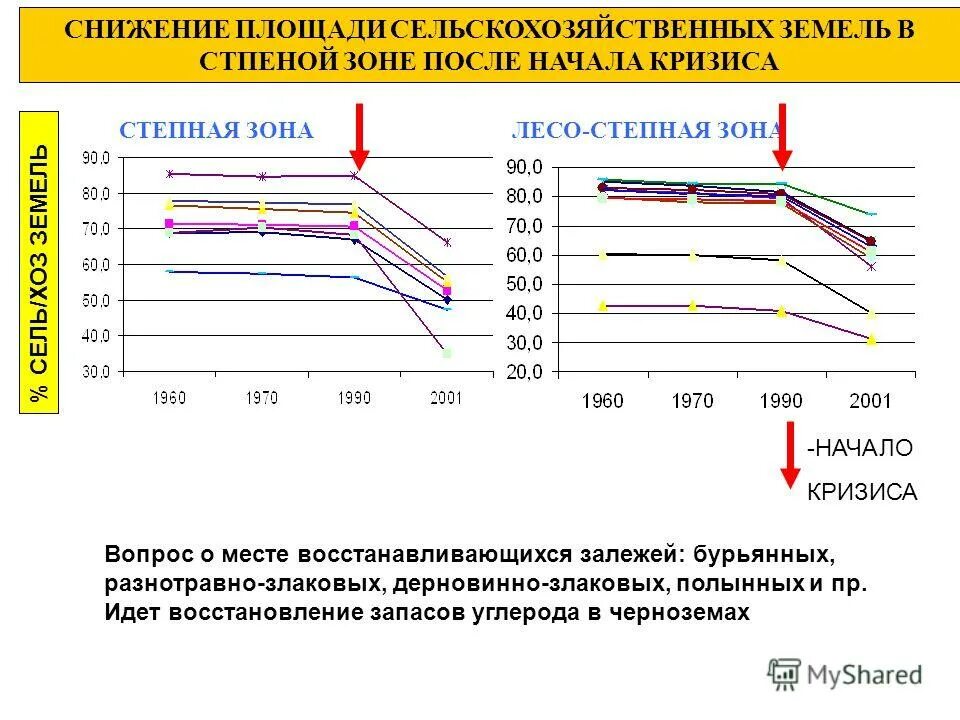 СНИЖЕНИЕ ПЛОЩАДИ СЕЛЬСКОХОЗЯЙСТВЕННЫХ ЗЕМЕЛЬ В СТПЕНОЙ ЗОНЕ ПОСЛЕ НАЧАЛА КРИЗИСА

% СЕЛЬ/ХОЗ ЗЕМЕЛЬ

СТЕПНАЯ ЗОНА

90,0
80,0
70,0
60,0
50,0
40,0
30,0

1960 1970 1990 2001

ЛЕСО-СТЕПНАЯ ЗОНА

90,0
80,0
70,0
60,0
50,0
40,0
30,0
20,0

1960 1970 1990 2001

-НАЧАЛО КРИЗИСА

Вопрос о месте восстанавливающихся залежей: бурьянных, разнотравно-злаковых, дерновинно-злаковых, полынных и пр. Идет восстановление запасов углерода в черноземах

MyShared